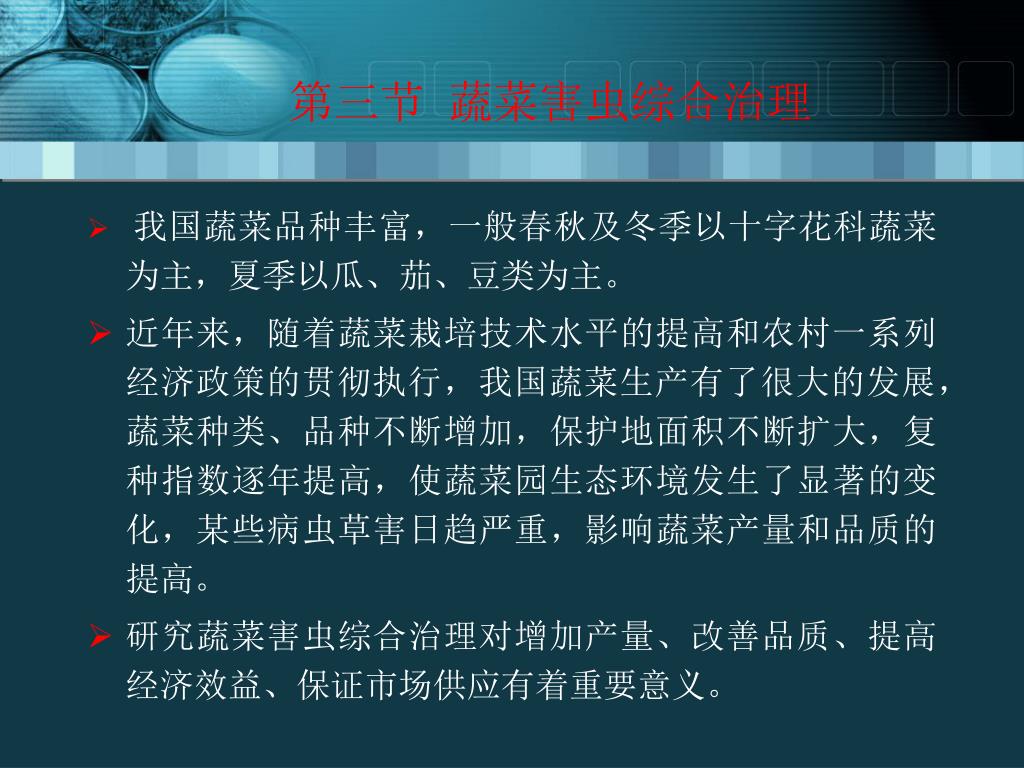 第三节 蔬菜害虫综合治理

➢ 我国蔬菜品种丰富，一般春秋及冬季以十字花科蔬菜为主，夏季以瓜、茄、豆类为主。

➢ 近年来，随着蔬菜栽培技术水平的提高和农村一系列经济政策的贯彻执行，我国蔬菜生产有了很大的发展，蔬菜种类、品种不断增加，保护地面积不断扩大，复种指数逐年提高，使蔬菜园生态环境发生了显著的变化，某些病虫草害日趋严重，影响蔬菜产量和品质的提高。

➢ 研究蔬菜害虫综合治理对增加产量、改善品质、提高经济效益、保证市场供应有着重要意义。